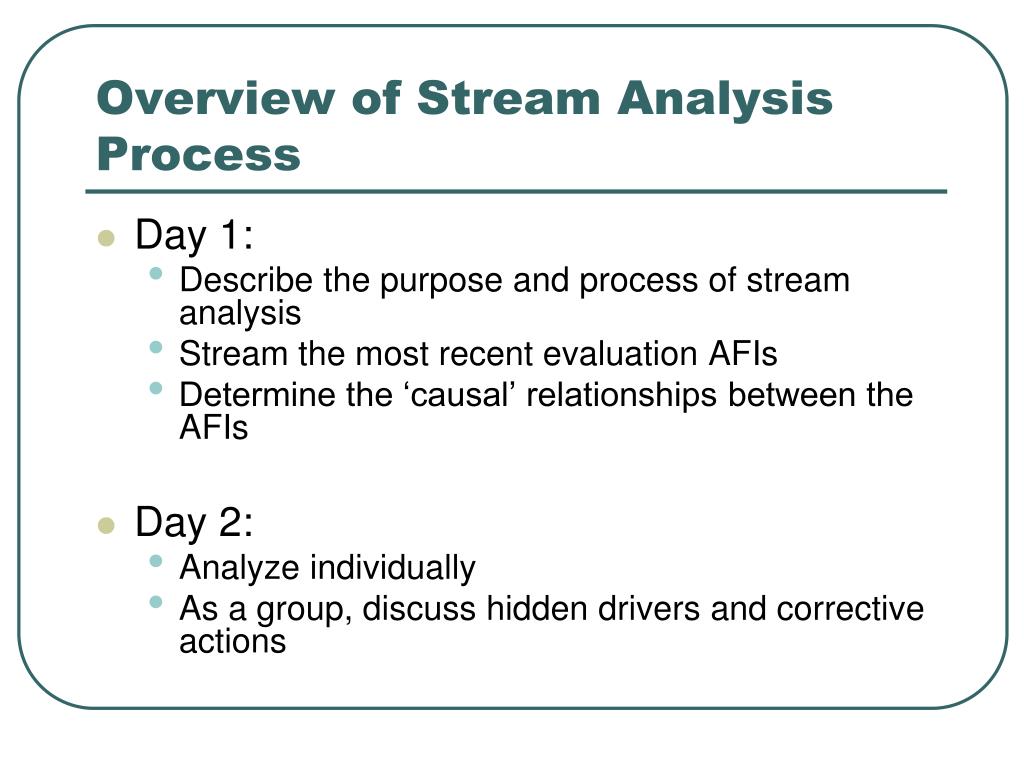 Overview of Stream Analysis Process

- Day 1:
  - Describe the purpose and process of stream analysis
  - Stream the most recent evaluation AFIs
  - Determine the ‘causal’ relationships between the AFIs

- Day 2:
  - Analyze individually
  - As a group, discuss hidden drivers and corrective actions